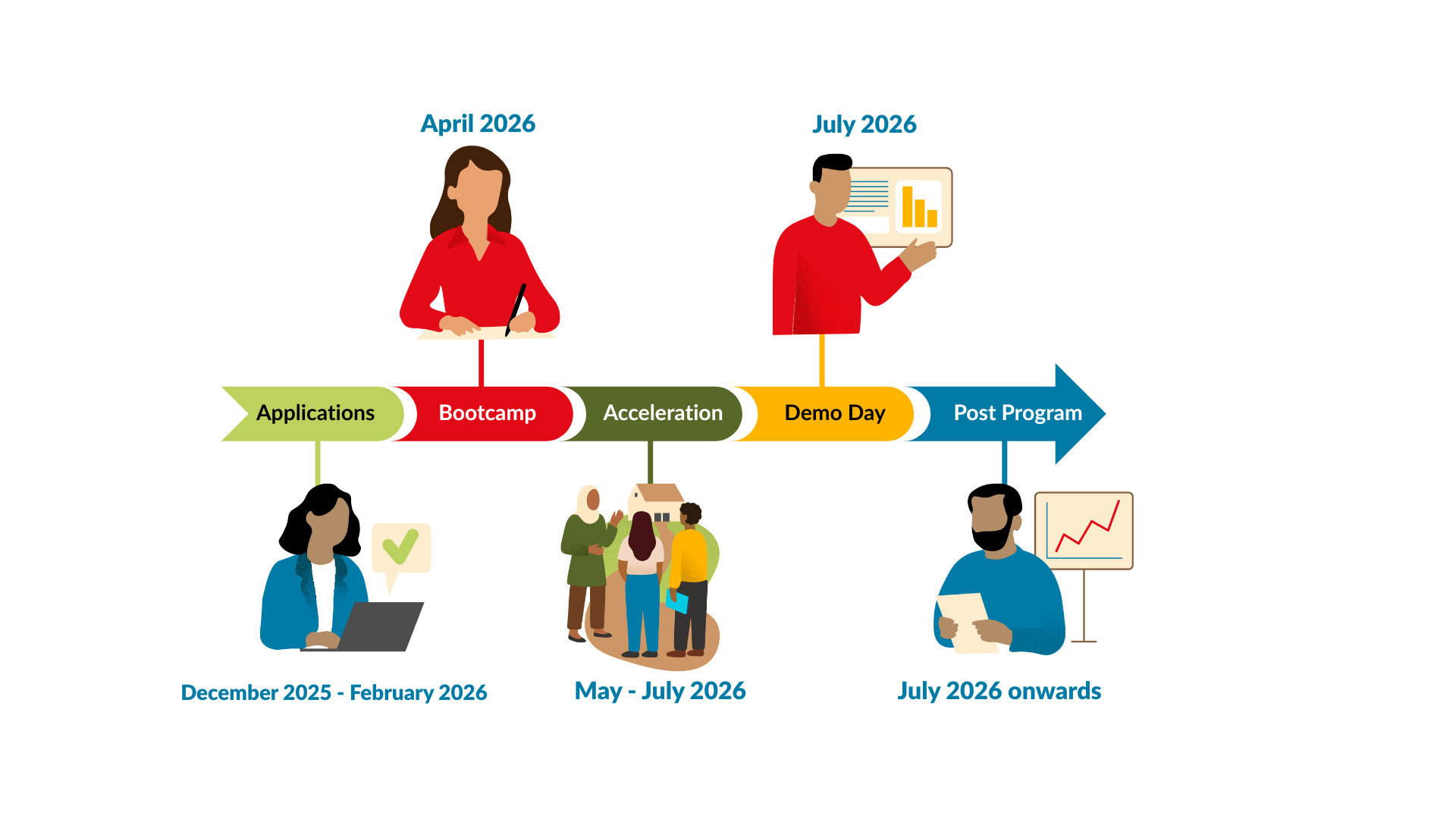 April 2026

July 2026

Applications

Bootcamp

Acceleration

Demo Day

Post Program

December 2025 - February 2026

May - July 2026

July 2026 onwards